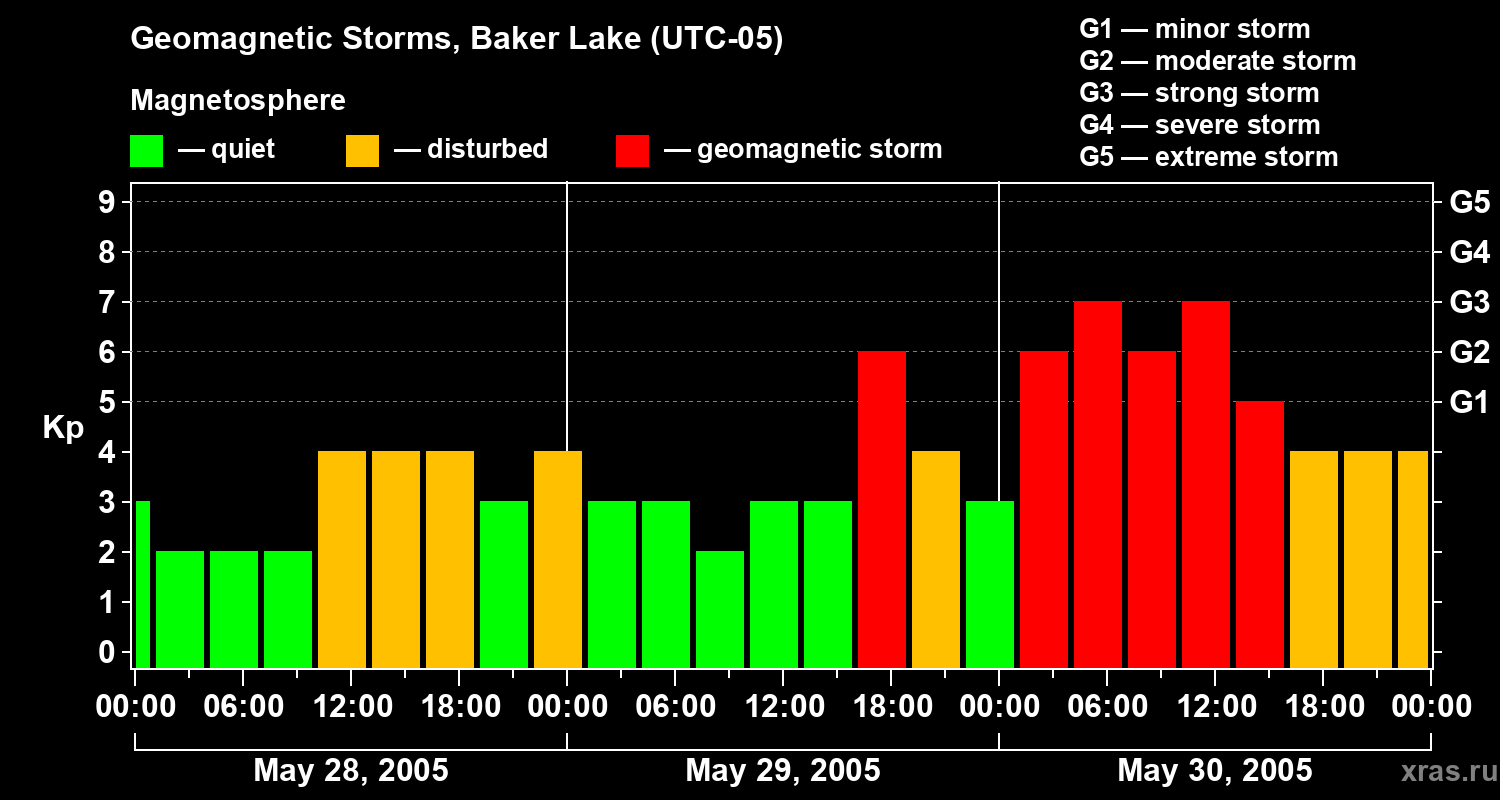 Geomagnetic Storms, Baker Lake (UTC-05)

Magnetosphere

— quiet — disturbed — geomagnetic storm

G1 — minor storm
G2 — moderate storm
G3 — strong storm
G4 — severe storm
G5 — extreme storm

Kp

9
8
7
6
5
4
3
2
1
0

G5
G4
G3
G2
G1

00:00 06:00 12:00 18:00 00:00 06:00 12:00 18:00 00:00 06:00 12:00 18:00 00:00

May 28, 2005
May 29, 2005
May 30, 2005

xras.ru